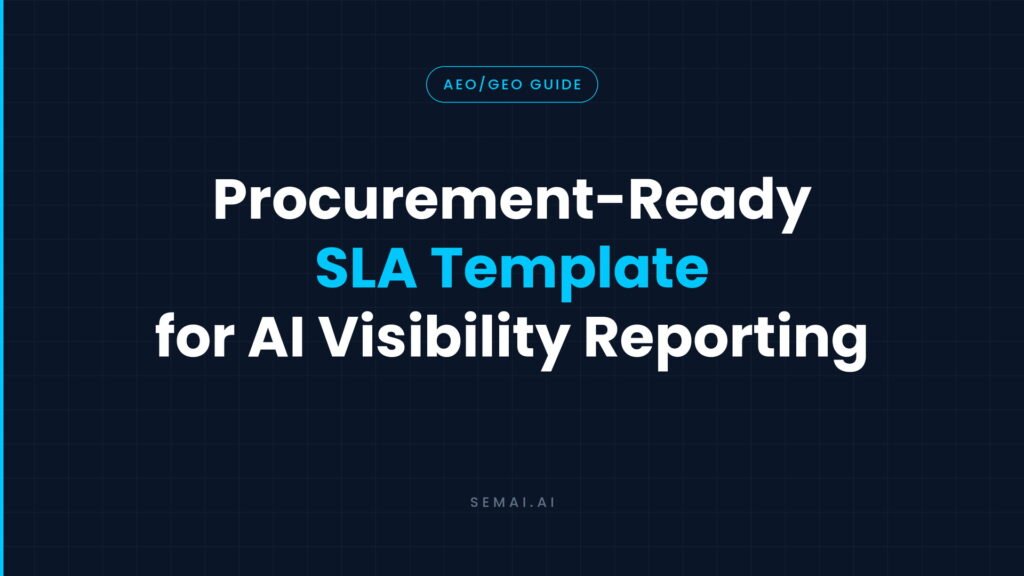 AEO/GEO GUIDE

Procurement-Ready
SLA Template
for AI Visibility Reporting

SEMAI.AI